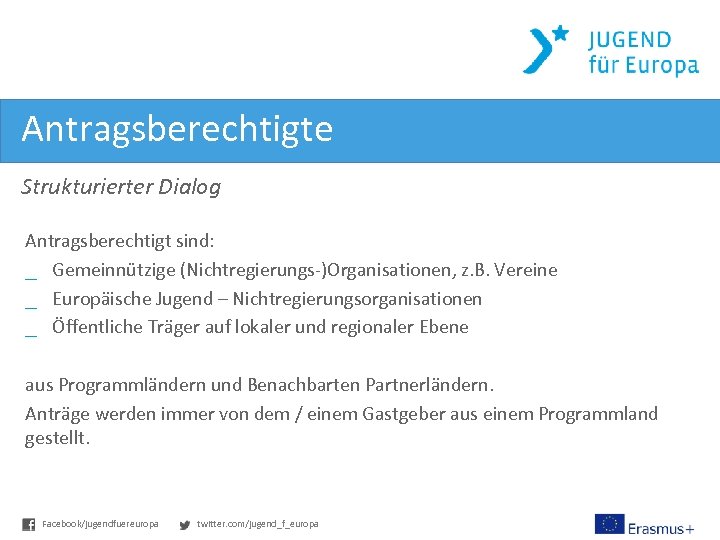 JUGEND für Europa

Antragsberechtigte

Strukturierter Dialog

Antragsberechtigt sind:
_ Gemeinnützige (Nichtregierungs-)Organisationen, z.B. Vereine
_ Europäische Jugend – Nichtregierungsorganisationen
_ Öffentliche Träger auf lokaler und regionaler Ebene

aus Programmländern und Benachbarten Partnerländern.

Anträge werden immer von dem / einem Gastgeber aus einem Programmland gestellt.

Facebook/jugendfuereuropa twitter.com/jugend_f_europa

Erasmus+